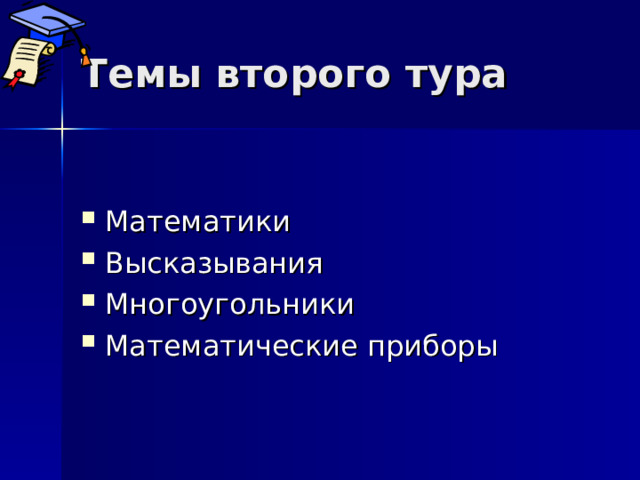 Темы второго тура

- Математики
- Высказывания
- Многоугольники
- Математические приборы